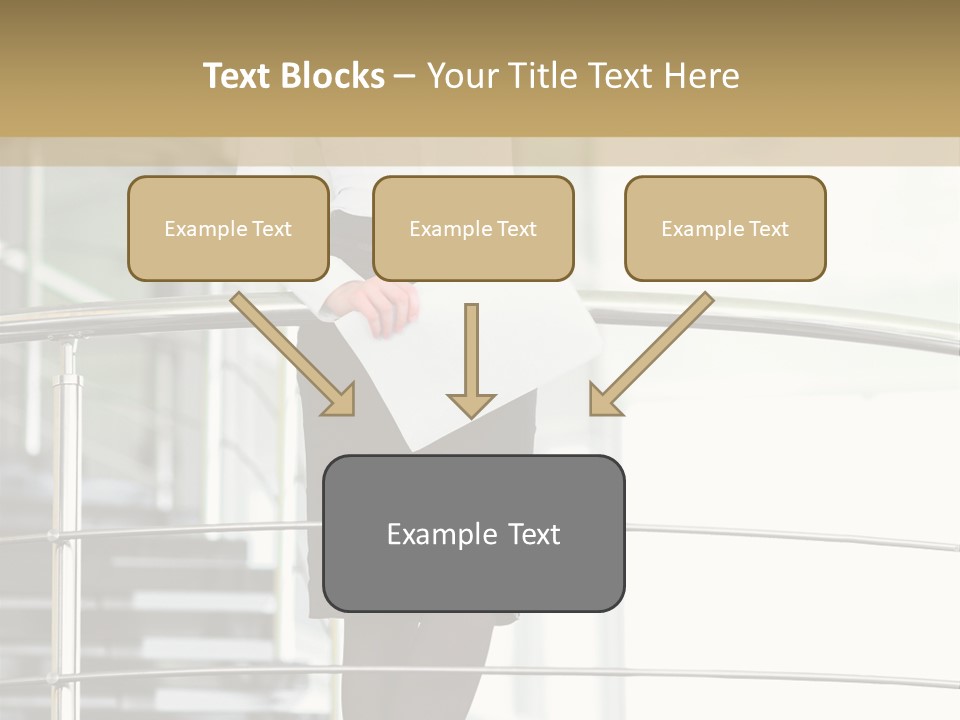 Text Blocks – Your Title Text Here

Example Text

Example Text

Example Text

Example Text